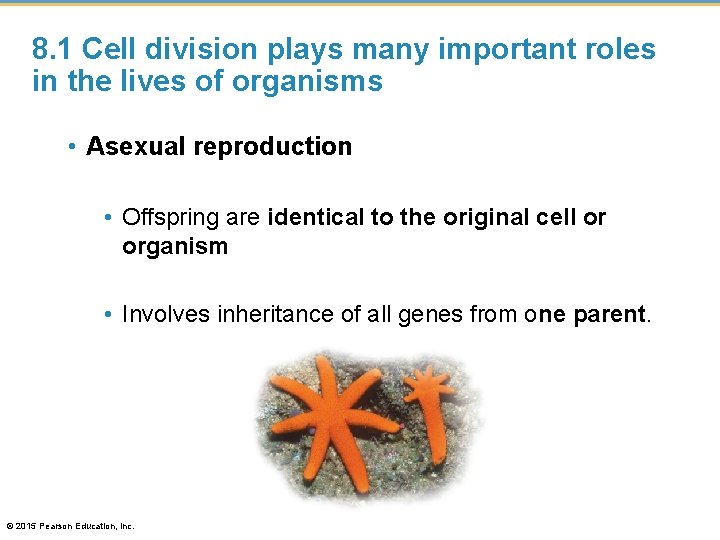 8.1 Cell division plays many important roles in the lives of organisms

• Asexual reproduction

• Offspring are identical to the original cell or organism

• Involves inheritance of all genes from one parent.

© 2015 Pearson Education, Inc.